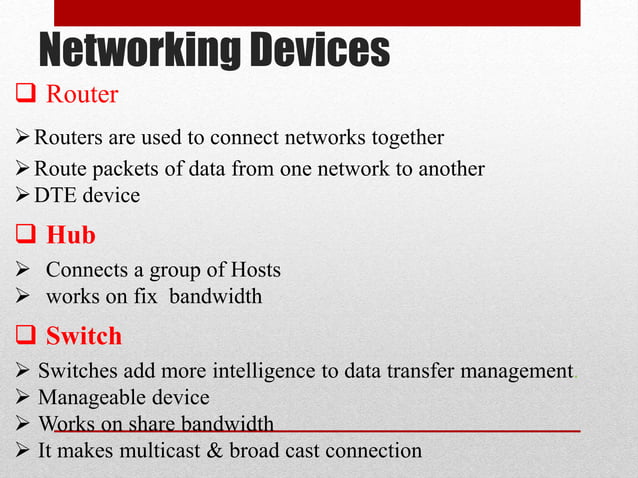 Networking Devices

❑ Router

➢ Routers are used to connect networks together
➢ Route packets of data from one network to another
➢ DTE device

❑ Hub

➢ Connects a group of Hosts
➢ works on fix bandwidth

❑ Switch

➢ Switches add more intelligence to data transfer management.
➢ Manageable device
➢ Works on share bandwidth
➢ It makes multicast & broad cast connection